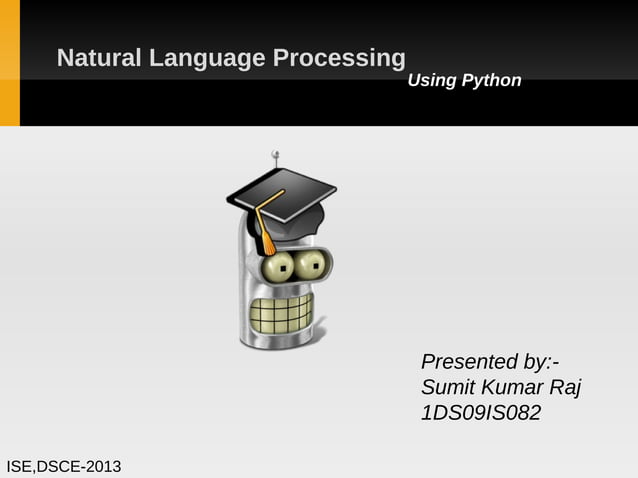 Natural Language Processing
Using Python

Presented by:-
Sumit Kumar Raj
1DS09IS082

ISE,DSCE-2013